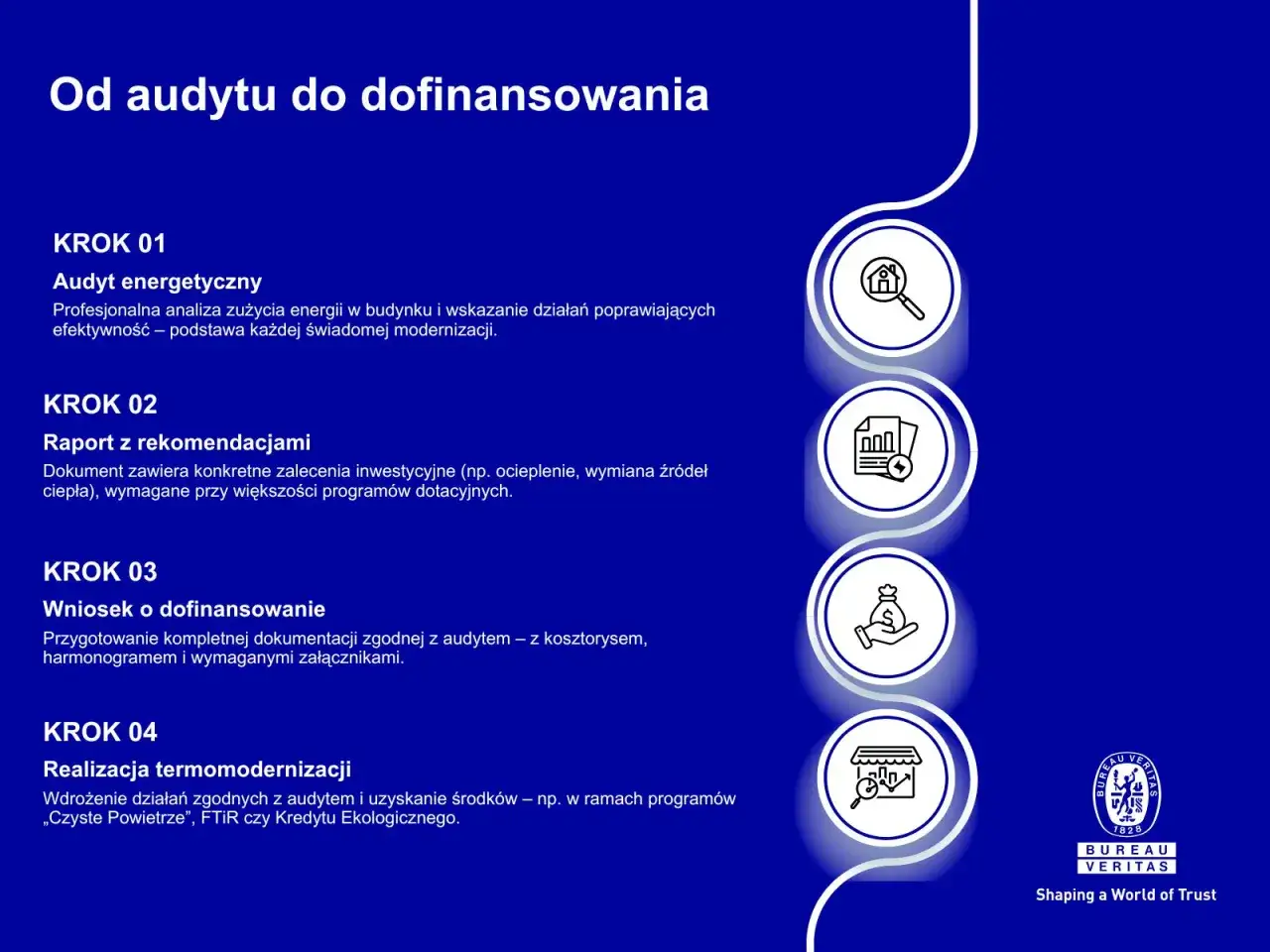 Od audytu do dofinansowania

KROK 01
Audyt energetyczny
Profesjonalna analiza zużycia energii w budynku i wskazanie działań poprawiających efektywność – podstawa każdej świadomej modernizacji.

KROK 02
Raport z rekomendacjami
Dokument zawiera konkretne zalecenia inwestycyjne (np. ocieplenie, wymiana źródeł ciepła), wymagane przy większości programów dotacyjnych.

KROK 03
Wniosek o dofinansowanie
Przygotowanie kompletnej dokumentacji zgodnej z audytem – z kosztorysem, harmonogramem i wymaganymi załącznikami.

KROK 04
Realizacja termomodernizacji
Wdrożenie działań zgodnych z audytem i uzyskanie środków – np. w ramach programów „Czyste Powietrze", FTiR czy Kredytu Ekologicznego.

BUREAU VERITAS 1828
BUREAU
VERITAS
Shaping a World of Trust